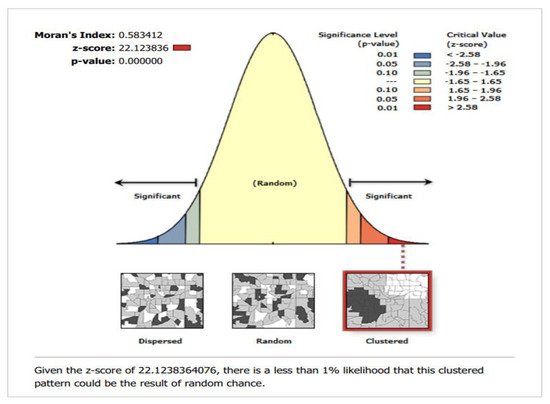 Moran's Index: 0.583412
z-score: 22.123836
p-value: 0.000000

| Significance Level (p-value) | Critical Value (z-score) |
|---|---|
| 0.01 | < -2.58 |
| 0.05 | -2.58 - -1.96 |
| 0.10 | -1.96 - -1.65 |
| --- | -1.65 - 1.65 |
| 0.10 | 1.65 - 1.96 |
| 0.05 | 1.96 - 2.58 |
| 0.01 | > 2.58 |

Significant

(Random)

Significant

Dispersed

Random

Clustered

Given the z-score of 22.1238364076, there is a less than 1% likelihood that this clustered pattern could be the result of random chance.